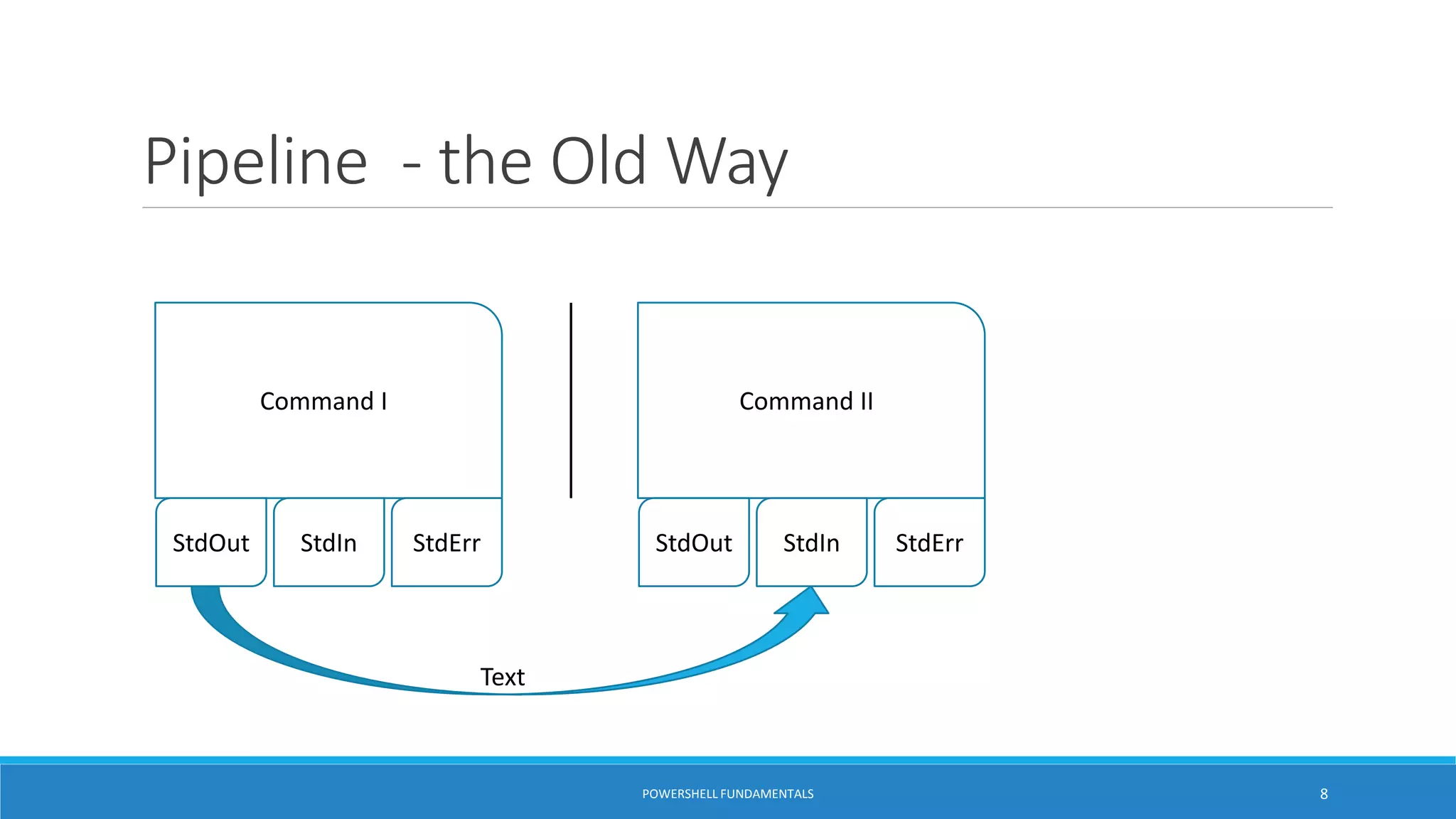 Pipeline - the Old Way

Command I

StdOut

StdIn

StdErr

Command II

StdOut

StdIn

StdErr

Text

POWERSHELL FUNDAMENTALS

8